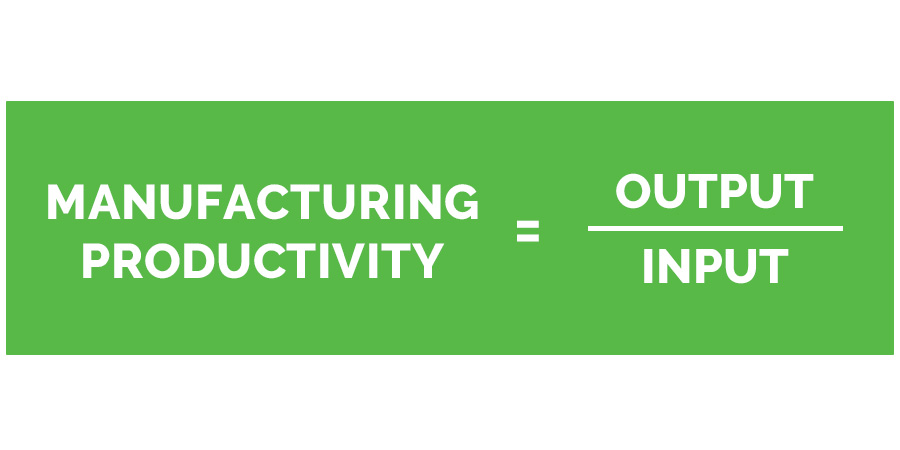 $\text{MANUFACTURING PRODUCTIVITY} = \frac{\text{OUTPUT}}{\text{INPUT}}$